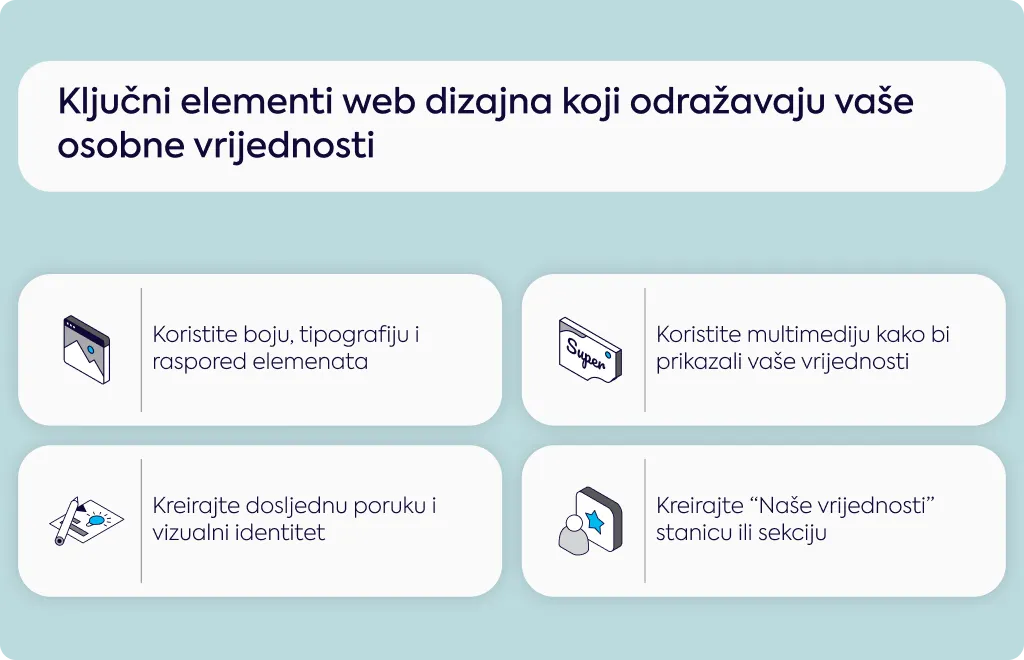 Ključni elementi web dizajna koji odražavaju vaše osobne vrijednosti

Koristite boju, tipografiju i raspored elemenata

Super

Koristite multimediju kako bi prikazali vaše vrijednosti

Kreirajte dosljednu poruku i vizualni identitet

Kreirajte “Naše vrijednosti” stanicu ili sekciju